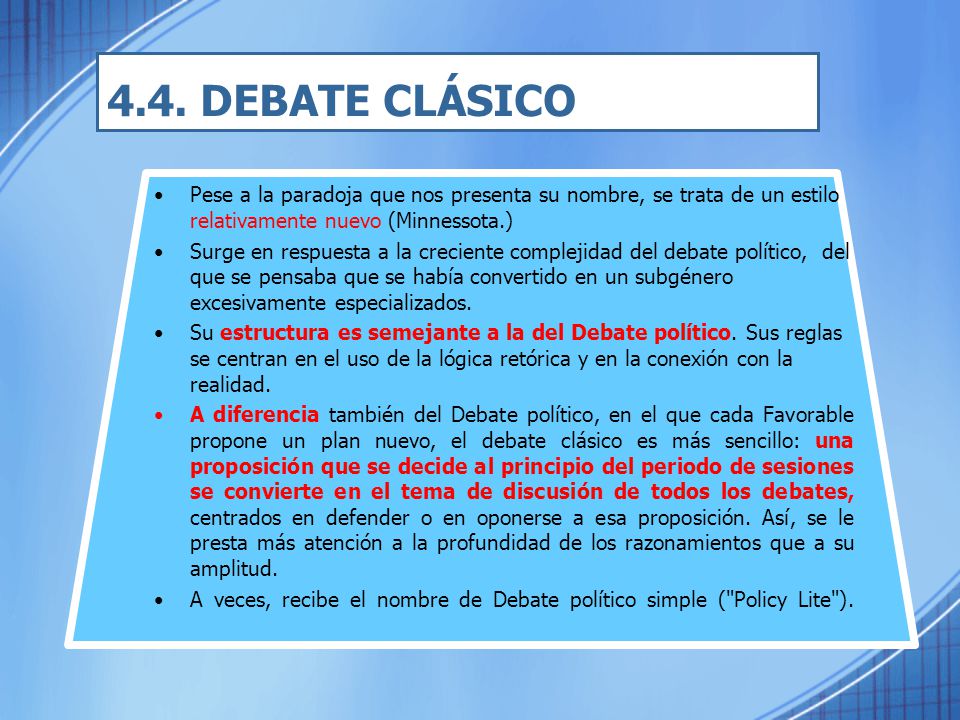 4.4. DEBATE CLÁSICO

• Pese a la paradoja que nos presenta su nombre, se trata de un estilo relativamente nuevo (Minnessota.)

• Surge en respuesta a la creciente complejidad del debate político, del que se pensaba que se había convertido en un subgénero excesivamente especializados.

• Su estructura es semejante a la del Debate político. Sus reglas se centran en el uso de la lógica retórica y en la conexión con la realidad.

• A diferencia también del Debate político, en el que cada Favorable propone un plan nuevo, el debate clásico es más sencillo: una proposición que se decide al principio del periodo de sesiones se convierte en el tema de discusión de todos los debates, centrados en defender o en oponerse a esa proposición. Así, se le presta más atención a la profundidad de los razonamientos que a su amplitud.

• A veces, recibe el nombre de Debate político simple ("Policy Lite").